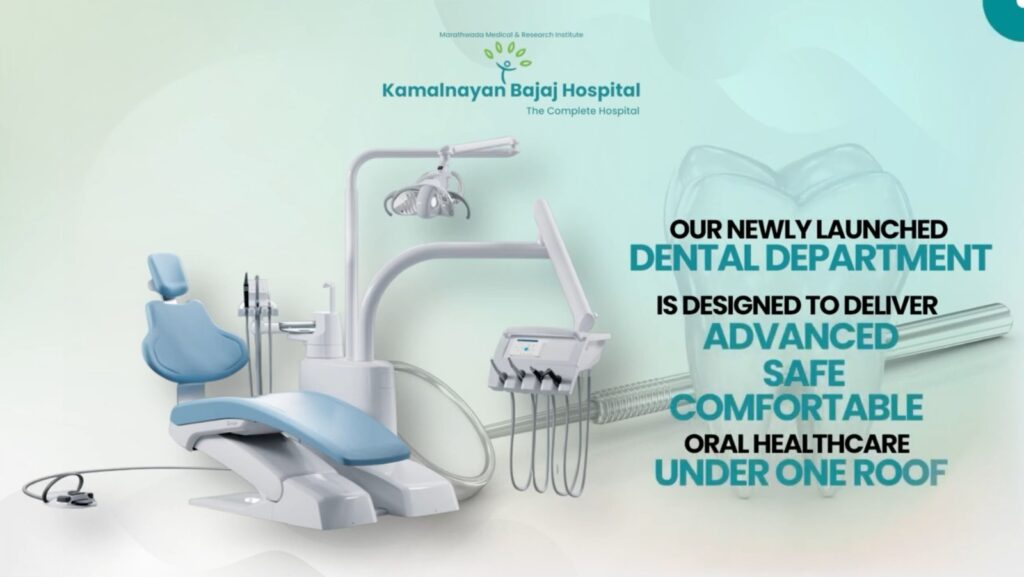 Marathwada Medical & Research Institute
Kamalnayan Bajaj Hospital
The Complete Hospital

OUR NEWLY LAUNCHED
DENTAL DEPARTMENT
IS DESIGNED TO DELIVER
ADVANCED
SAFE
COMFORTABLE
ORAL HEALTHCARE
UNDER ONE ROOF